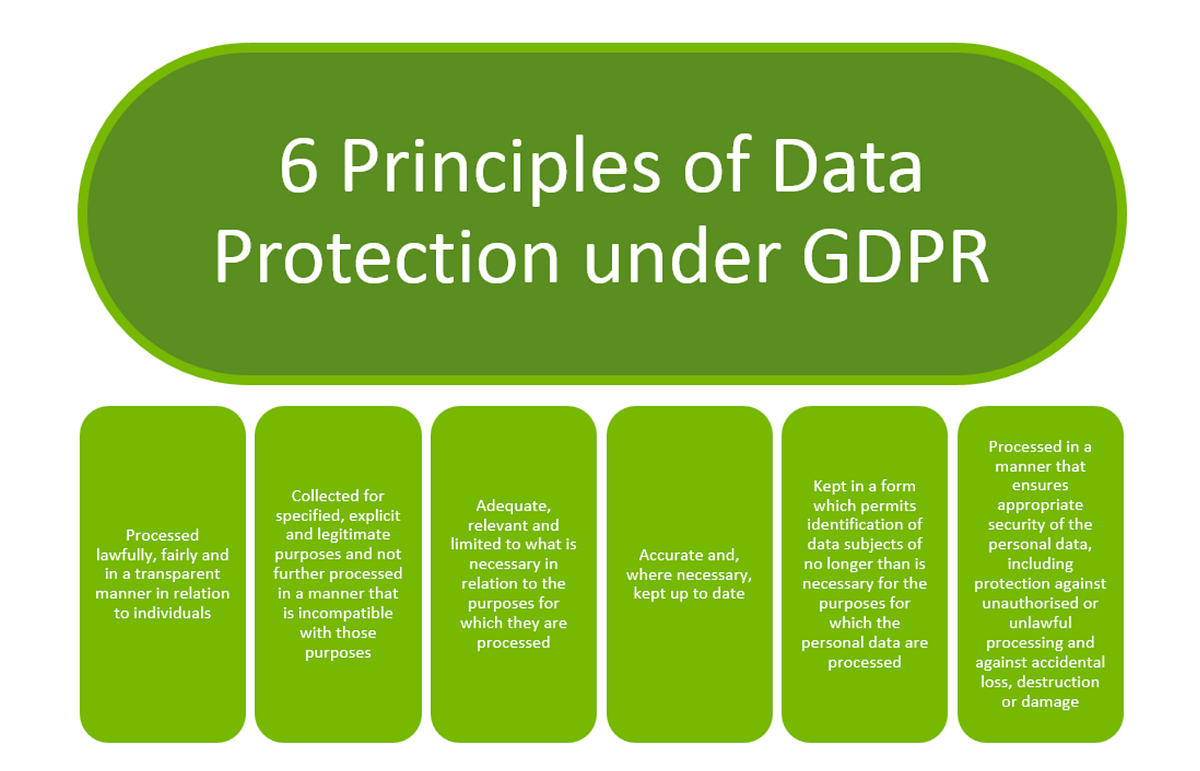 6 Principles of Data Protection under GDPR

Processed lawfully, fairly and in a transparent manner in relation to individuals

Collected for specified, explicit and legitimate purposes and not further processed in a manner that is incompatible with those purposes

Adequate, relevant and limited to what is necessary in relation to the purposes for which they are processed

Accurate and, where necessary, kept up to date

Kept in a form which permits identification of data subjects of no longer than is necessary for the purposes for which the personal data are processed

Processed in a manner that ensures appropriate security of the personal data, including protection against unauthorised or unlawful processing and against accidental loss, destruction or damage